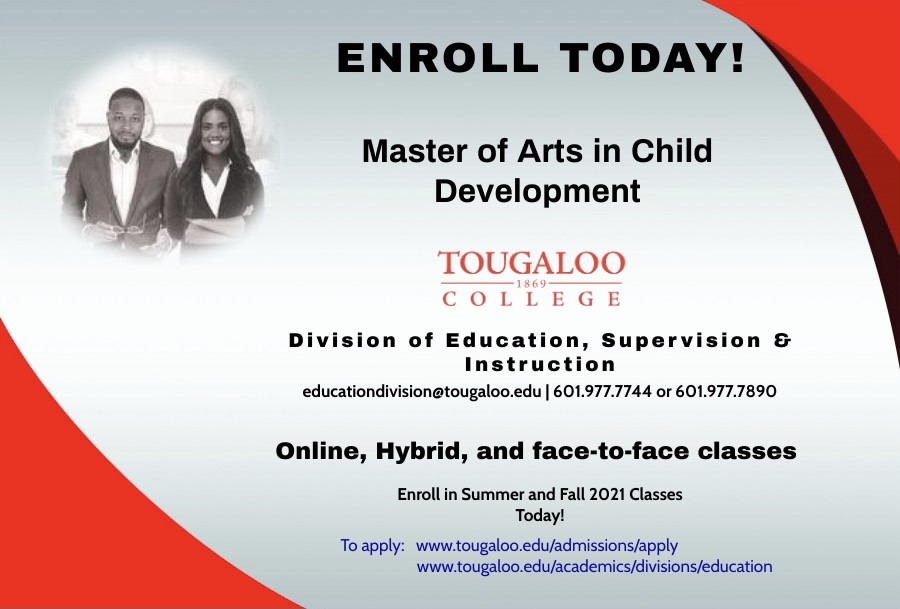 ENROLL TODAY!

Master of Arts in Child Development

TOUGALOO
1869
COLLEGE

Division of Education, Supervision & Instruction

educationdivision@tougaloo.edu | 601.977.7744 or 601.977.7890

Online, Hybrid, and face-to-face classes

Enroll in Summer and Fall 2021 Classes Today!

To apply: www.tougaloo.edu/admissions/apply
www.tougaloo.edu/academics/divisions/education